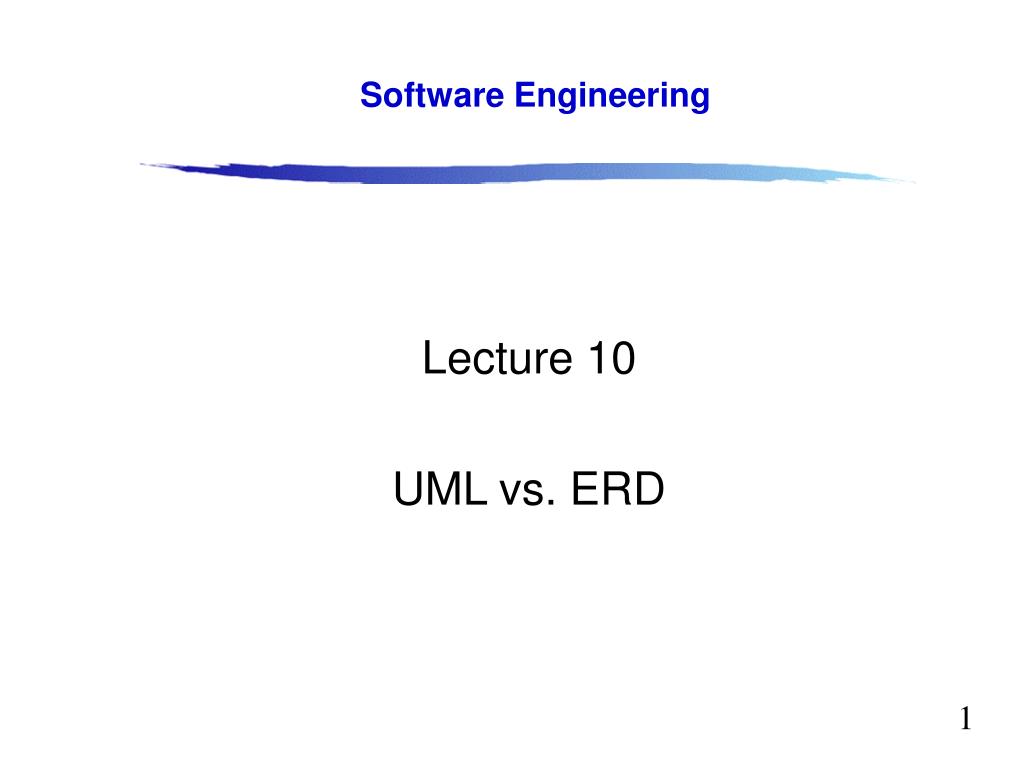 Software Engineering

Lecture 10

UML vs. ERD

1